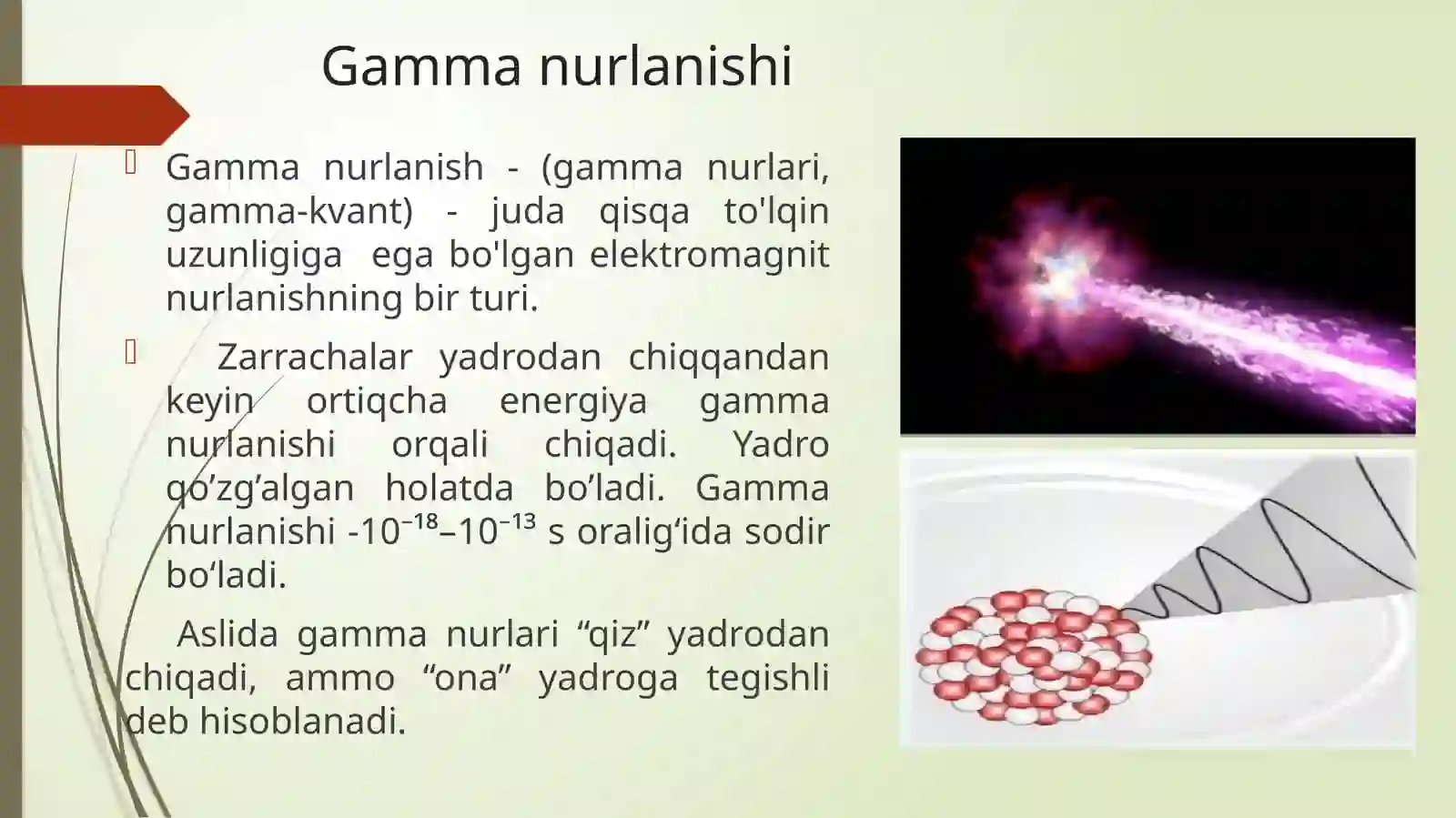 Gamma nurlanishi

Gamma nurlanish - (gamma nurlari, gamma-kvant) - juda qisqa to'lqin uzunligiga ega bo'lgan elektromagnit nurlanishning bir turi.

Zarrachalar yadrodan chiqqandan keyin ortiqcha energiya gamma nurlanishi orqali chiqadi. Yadro qo’zg’algan holatda bo’ladi. Gamma nurlanishi -$10^{-18}$–$10^{-13}$ s oralig‘ida sodir bo‘ladi.

Aslida gamma nurlari “qiz” yadrodan chiqadi, ammo “ona” yadroga tegishli deb hisoblanadi.